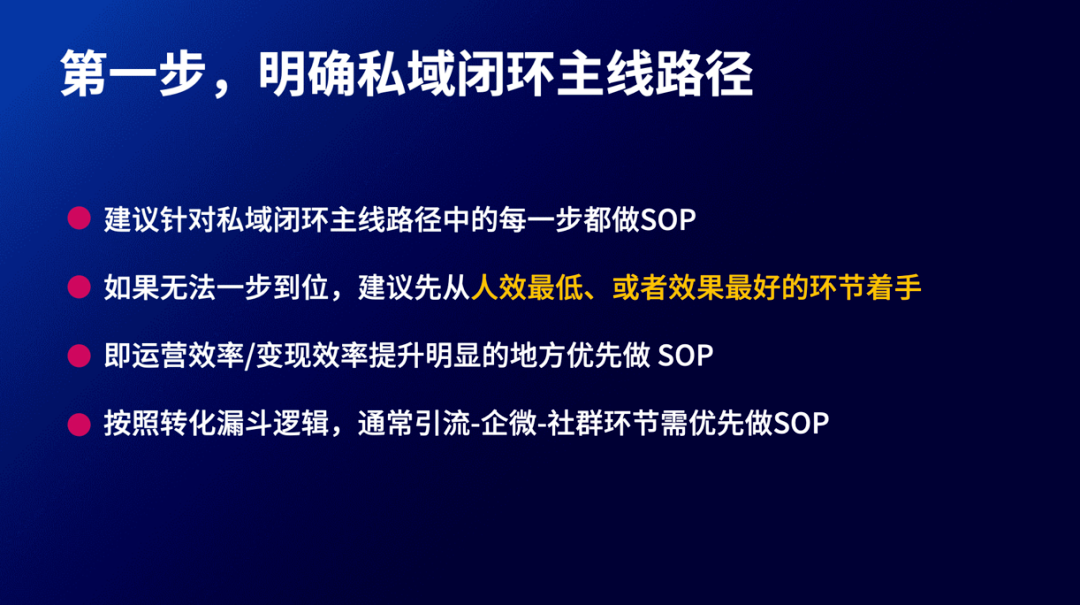 第一步，明确私域闭环主线路径

建议针对私域闭环主线路径中的每一步都做SOP

如果无法一步到位，建议先从人效最低、或者效果最好的环节着手

即运营效率/变现效率提升明显的地方优先做 SOP

按照转化漏斗逻辑，通常引流-企微-社群环节需优先做SOP